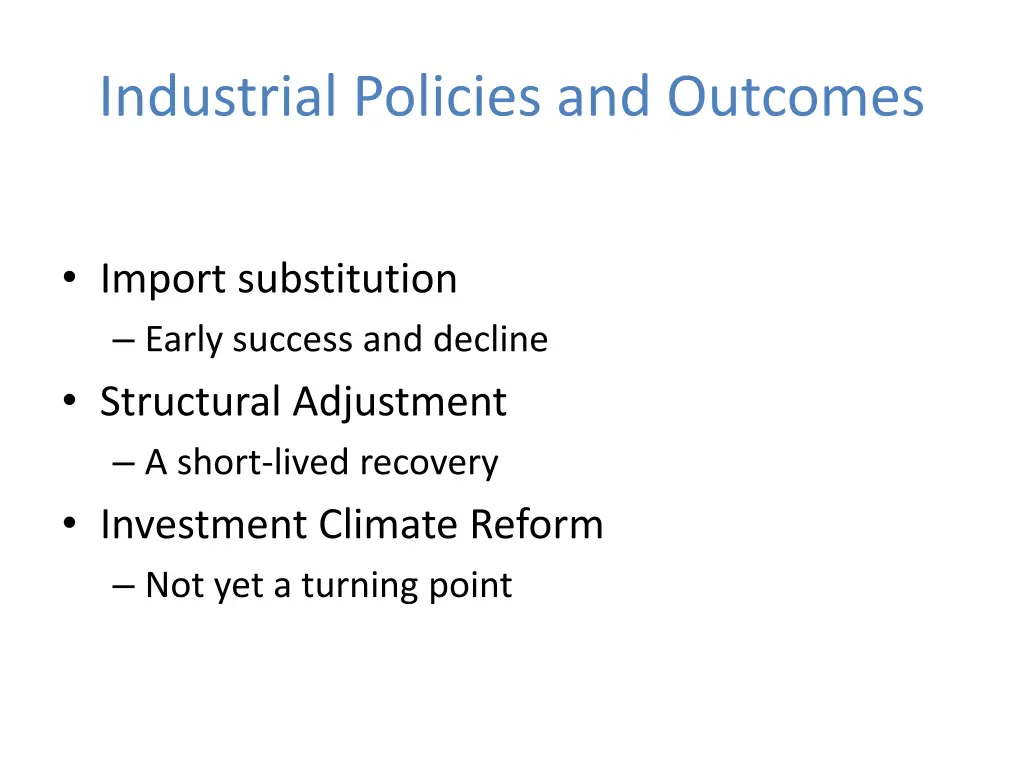 Industrial Policies and Outcomes

• Import substitution
– Early success and decline
• Structural Adjustment
– A short-lived recovery
• Investment Climate Reform
– Not yet a turning point